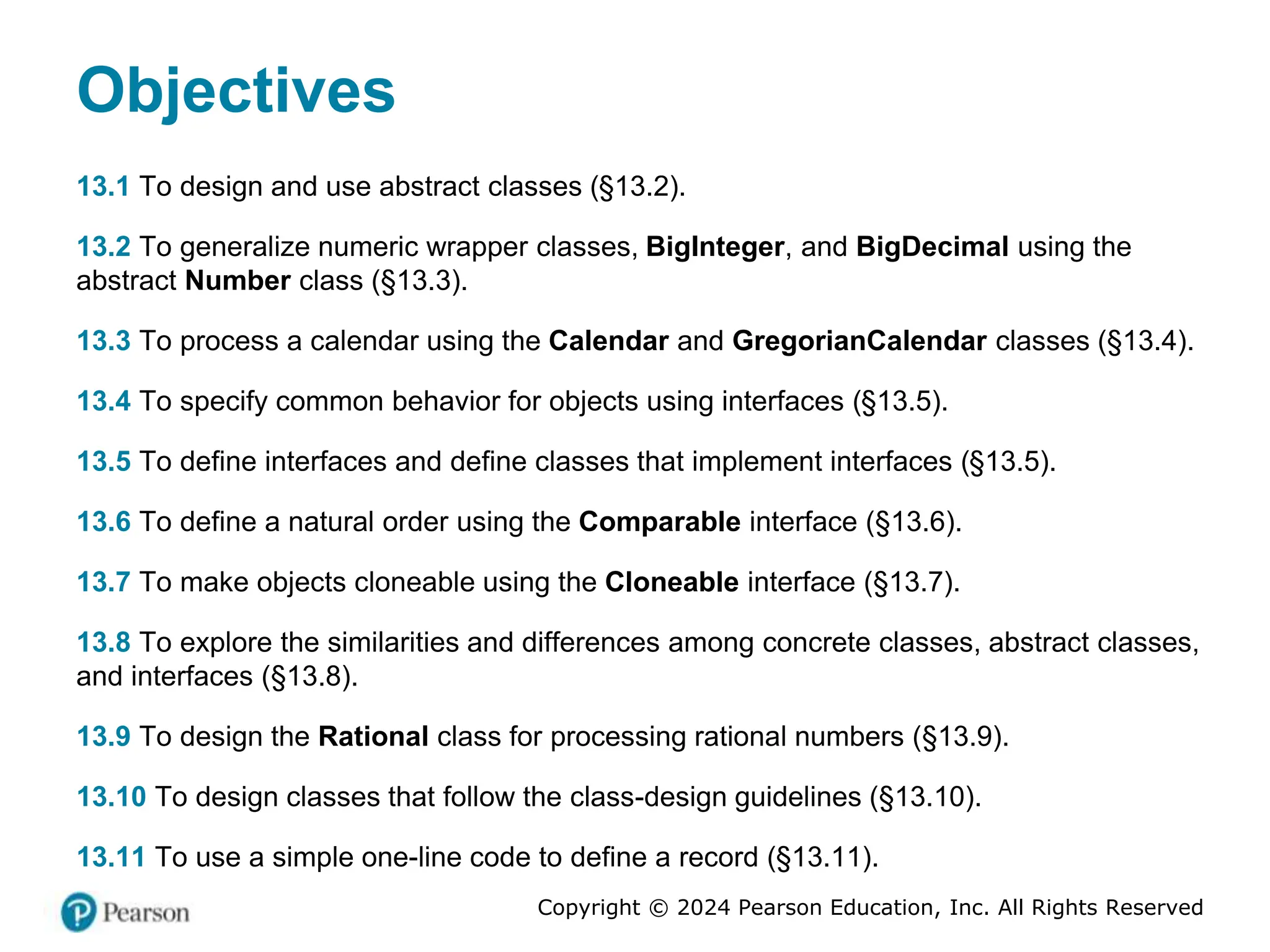 Objectives

13.1 To design and use abstract classes (§13.2).

13.2 To generalize numeric wrapper classes, BigInteger, and BigDecimal using the abstract Number class (§13.3).

13.3 To process a calendar using the Calendar and GregorianCalendar classes (§13.4).

13.4 To specify common behavior for objects using interfaces (§13.5).

13.5 To define interfaces and define classes that implement interfaces (§13.5).

13.6 To define a natural order using the Comparable interface (§13.6).

13.7 To make objects cloneable using the Cloneable interface (§13.7).

13.8 To explore the similarities and differences among concrete classes, abstract classes, and interfaces (§13.8).

13.9 To design the Rational class for processing rational numbers (§13.9).

13.10 To design classes that follow the class-design guidelines (§13.10).

13.11 To use a simple one-line code to define a record (§13.11).

Pearson

Copyright © 2024 Pearson Education, Inc. All Rights Reserved